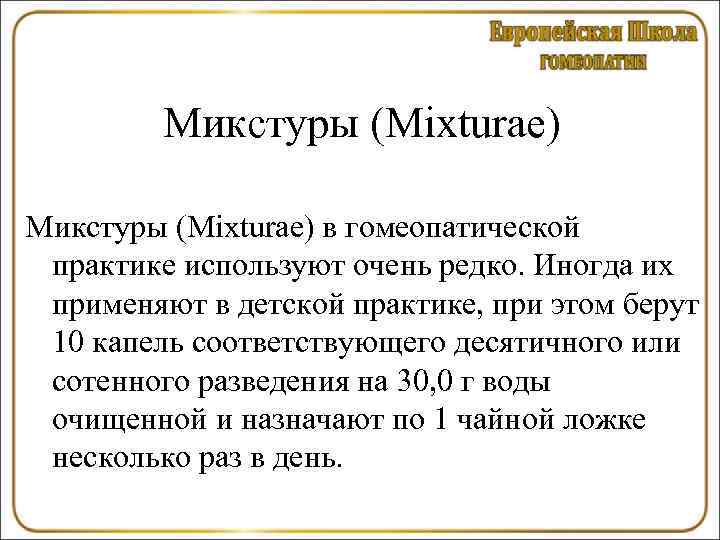 Европейская Школа
ГОМЕОПАТИИ

Микстуры (Mixturae)

Микстуры (Mixturae) в гомеопатической практике используют очень редко. Иногда их применяют в детской практике, при этом берут 10 капель соответствующего десятичного или сотенного разведения на 30,0 г воды очищенной и назначают по 1 чайной ложке несколько раз в день.